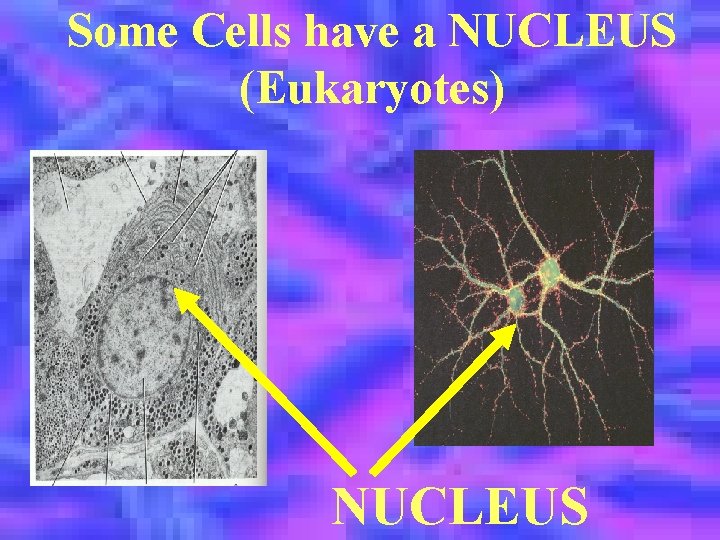 Some Cells have a NUCLEUS
(Eukaryotes)

NUCLEUS